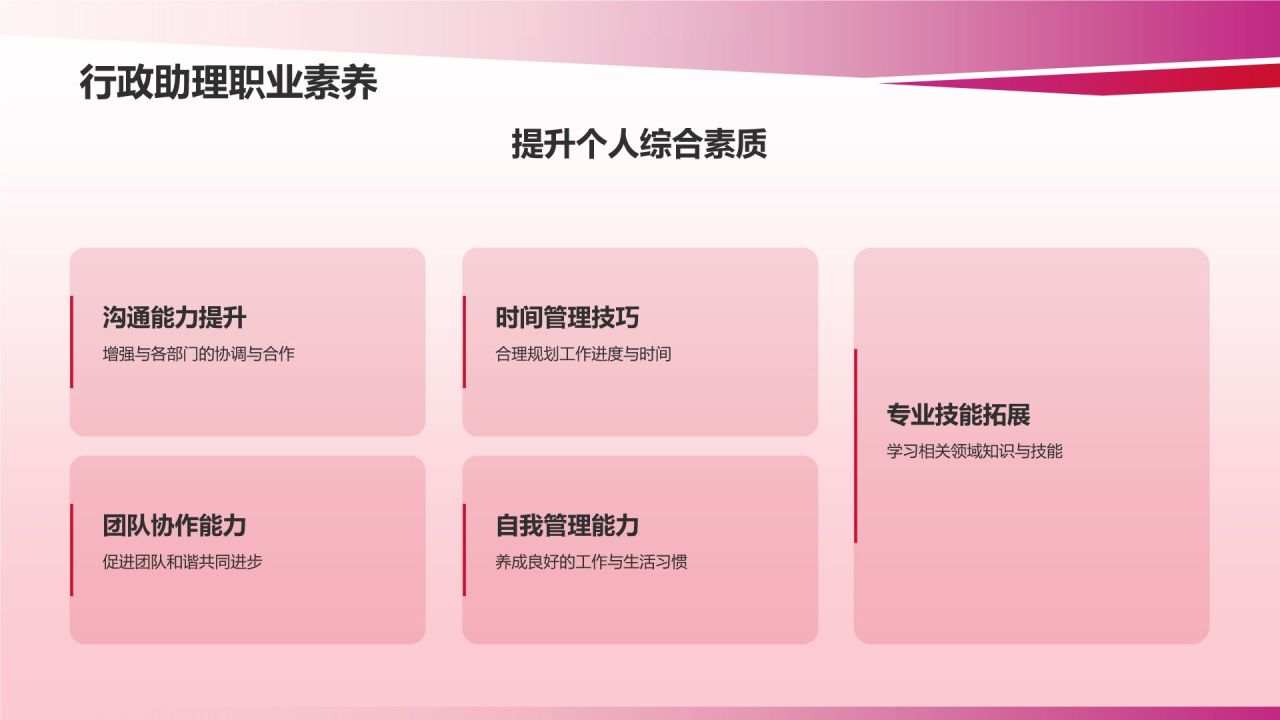 行政助理职业素养

提升个人综合素质

沟通能力提升
增强与各部门的协调与合作

时间管理技巧
合理规划工作进度与时间

专业技能拓展
学习相关领域知识与技能

团队协作能力
促进团队和谐共同进步

自我管理能力
养成良好的工作与生活习惯